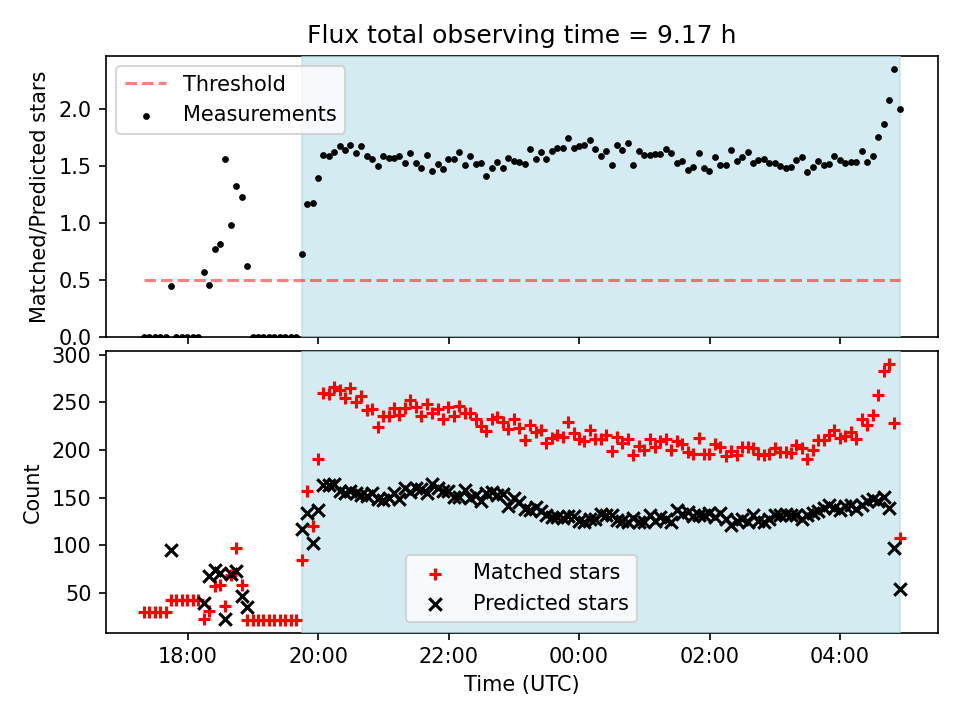 Flux total observing time = 9.17 h

Threshold
Measurements

Matched/Predicted stars

2.0
1.5
1.0
0.5
0.0

300
250
200
150
100
50

Count

Matched stars
Predicted stars

18:00
20:00
22:00
00:00
02:00
04:00

Time (UTC)